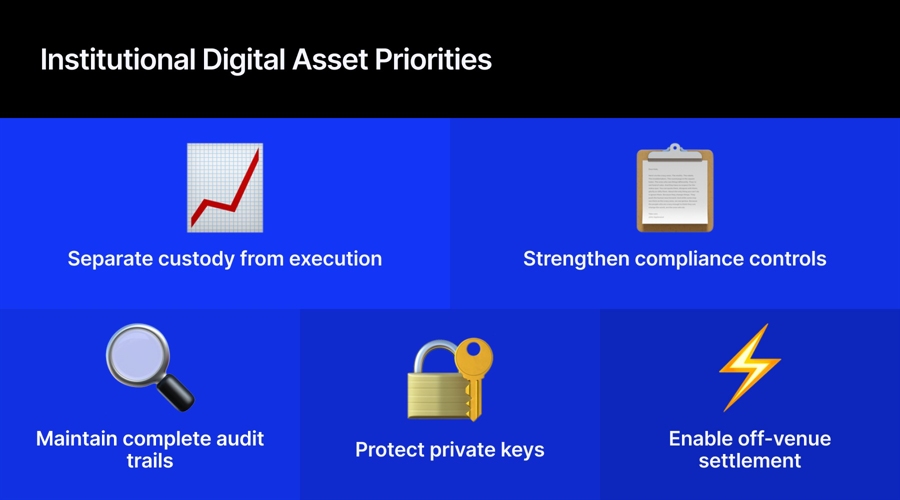 Institutional Digital Asset Priorities

Separate custody from execution

Strengthen compliance controls

Maintain complete audit trails

Protect private keys

Enable off-venue settlement